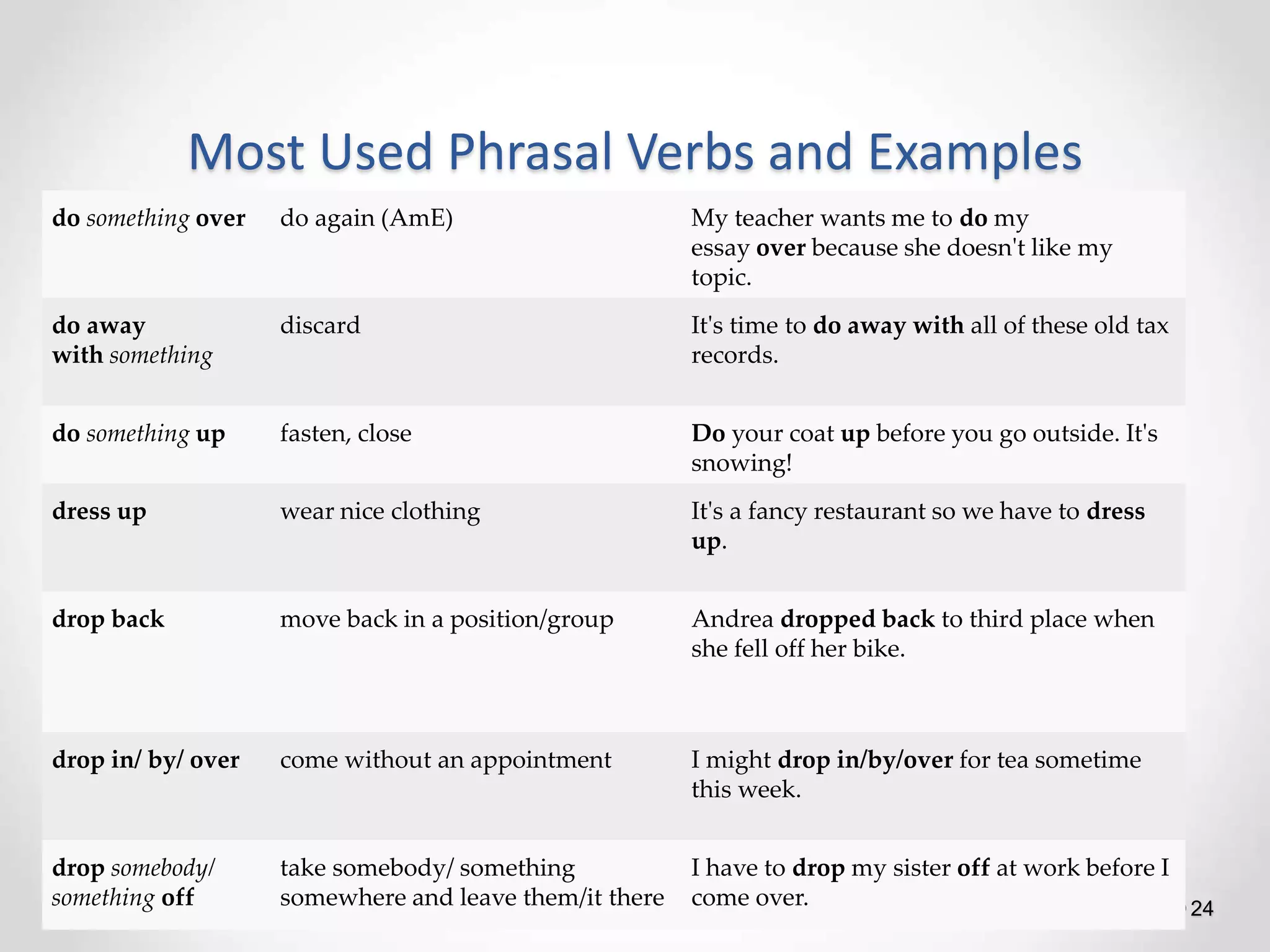 Most Used Phrasal Verbs and Examples

| | | |
|---|---|---|
| do something over | do again (AmE) | My teacher wants me to do my essay over because she doesn't like my topic. |
| do away with something | discard | It's time to do away with all of these old tax records. |
| do something up | fasten, close | Do your coat up before you go outside. It's snowing! |
| dress up | wear nice clothing | It's a fancy restaurant so we have to dress up. |
| drop back | move back in a position/group | Andrea dropped back to third place when she fell off her bike. |
| drop in/ by/ over | come without an appointment | I might drop in/by/over for tea sometime this week. |
| drop somebody/ something off | take somebody/ something somewhere and leave them/it there | I have to drop my sister off at work before I come over. |

24